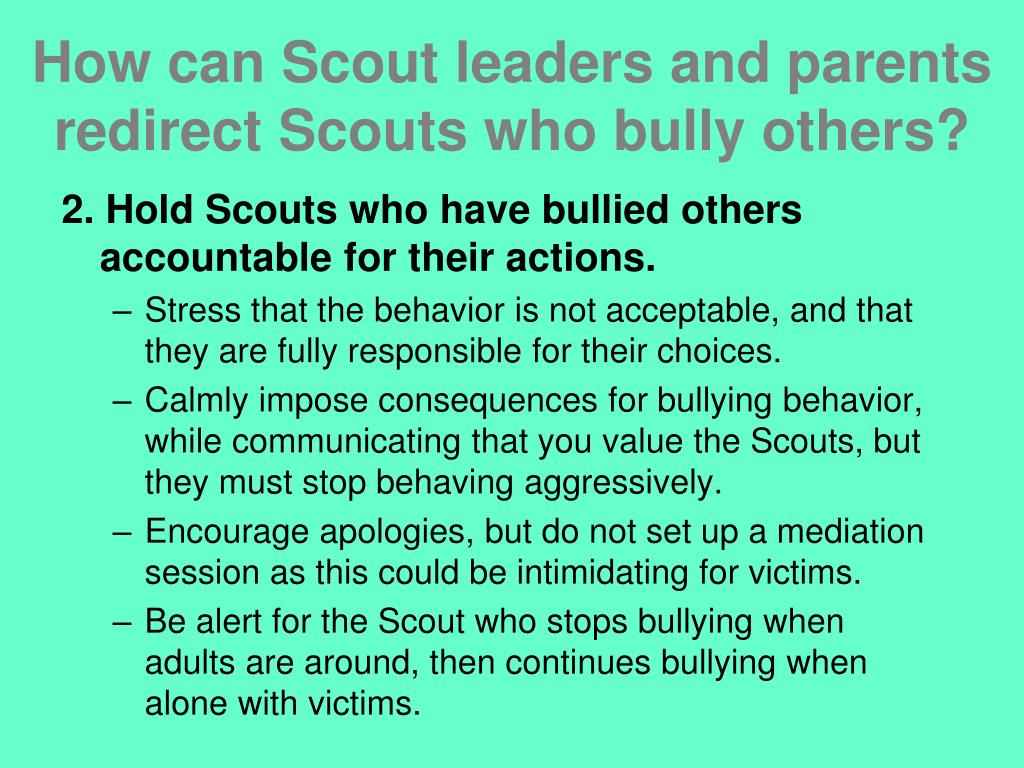 How can Scout leaders and parents redirect Scouts who bully others?

2. Hold Scouts who have bullied others accountable for their actions.

– Stress that the behavior is not acceptable, and that they are fully responsible for their choices.

– Calmly impose consequences for bullying behavior, while communicating that you value the Scouts, but they must stop behaving aggressively.

– Encourage apologies, but do not set up a mediation session as this could be intimidating for victims.

– Be alert for the Scout who stops bullying when adults are around, then continues bullying when alone with victims.